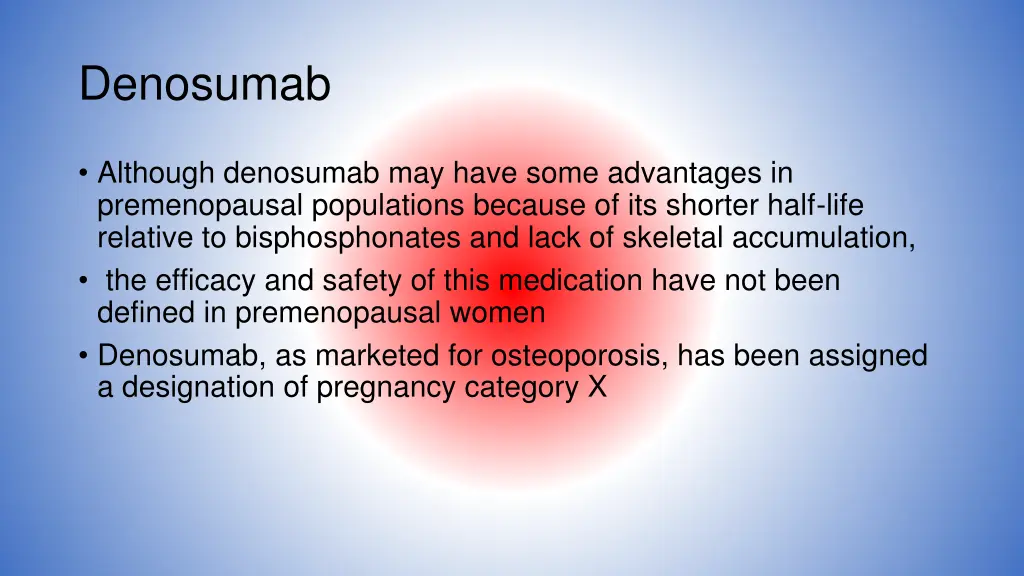 Denosumab

• Although denosumab may have some advantages in premenopausal populations because of its shorter half-life relative to bisphosphonates and lack of skeletal accumulation,
• the efficacy and safety of this medication have not been defined in premenopausal women
• Denosumab, as marketed for osteoporosis, has been assigned a designation of pregnancy category X